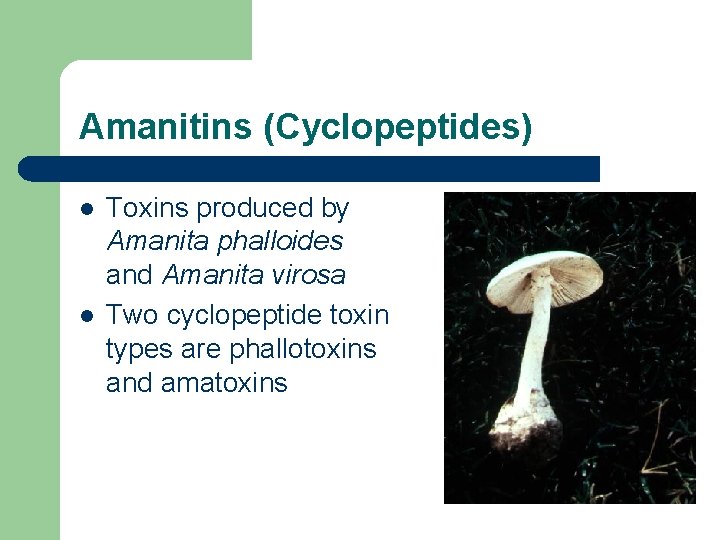 Amanitins (Cyclopeptides)

• Toxins produced by Amanita phalloides and Amanita virosa
• Two cyclopeptide toxin types are phallotoxins and amatoxins